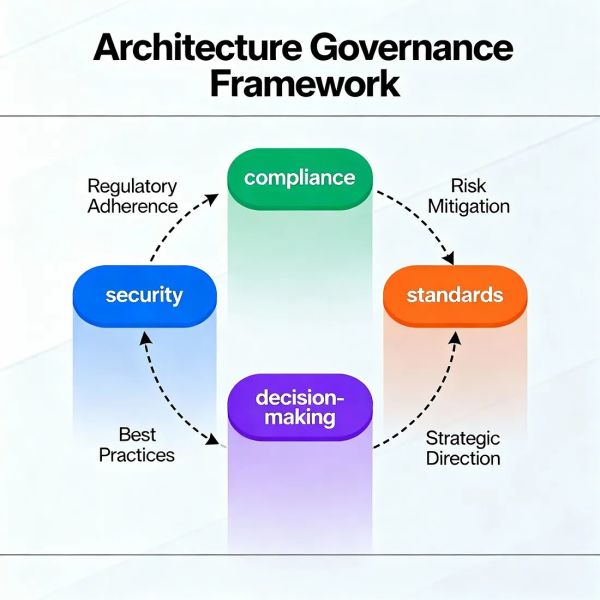 Architecture Governance Framework

Regulatory Adherence

compliance

Risk Mitigation

security

standards

decision-making

Best Practices

Strategic Direction